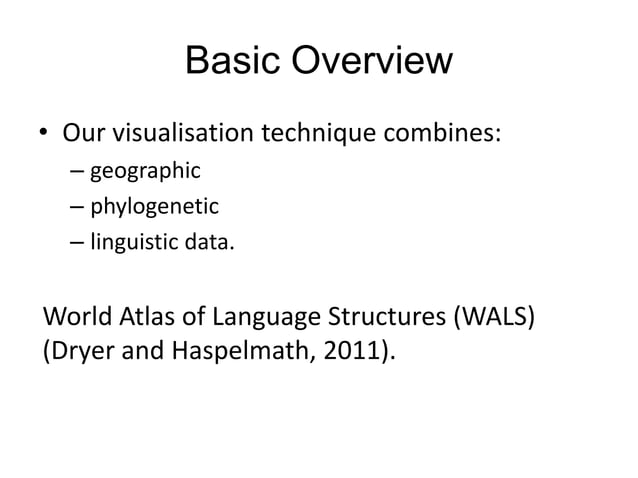 Basic Overview

• Our visualisation technique combines:
– geographic
– phylogenetic
– linguistic data.

World Atlas of Language Structures (WALS) (Dryer and Haspelmath, 2011).